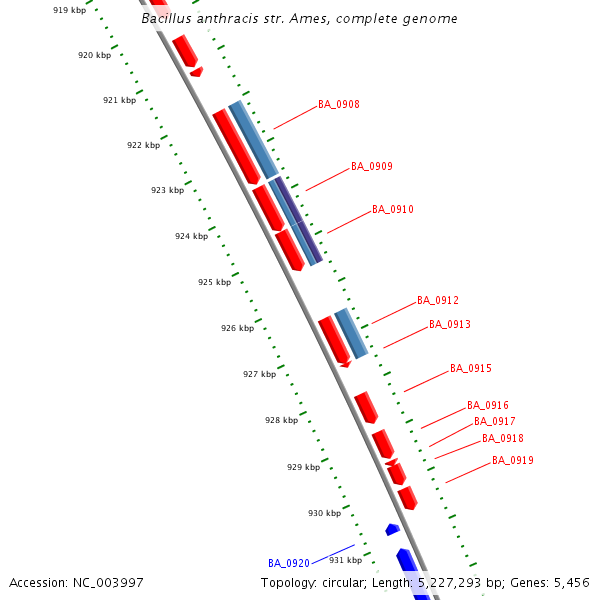 Bacillus anthracis str. Ames, complete genome

919 kbp
920 kbp
921 kbp
922 kbp
923 kbp
924 kbp
925 kbp
926 kbp
927 kbp
928 kbp
929 kbp
930 kbp
931 kbp

BA_0908
BA_0909
BA_0910
BA_0912
BA_0913
BA_0915
BA_0916
BA_0917
BA_0918
BA_0919
BA_0920

Accession: NC_003997
Topology: circular; Length: 5,227,293 bp; Genes: 5,456